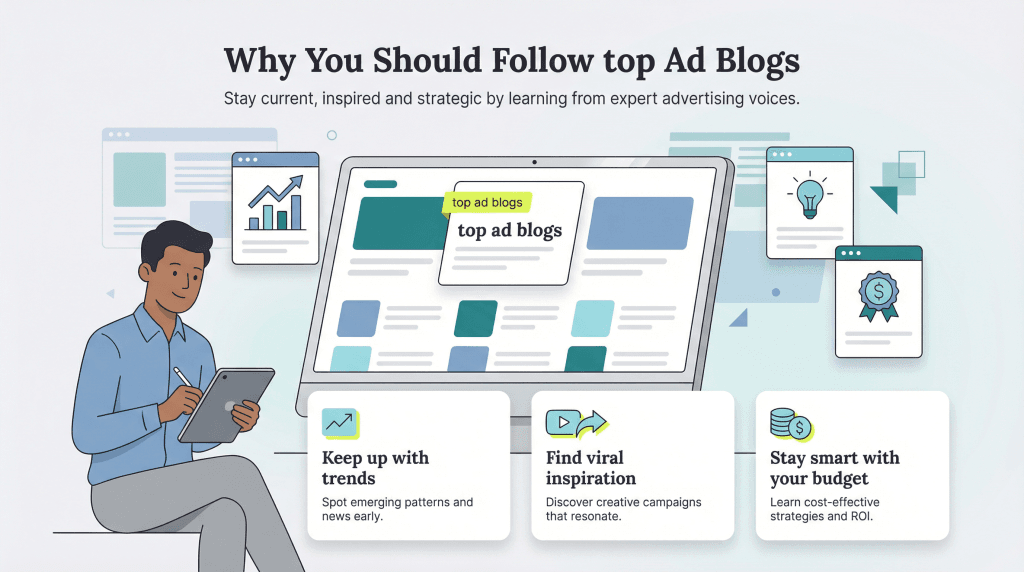 Why You Should Follow top Ad Blogs

Stay current, inspired and strategic by learning from expert advertising voices.

top ad blogs

top ad blogs

Keep up with trends

Spot emerging patterns and news early.

Find viral inspiration

Discover creative campaigns that resonate.

Stay smart with your budget

Learn cost-effective strategies and ROI.